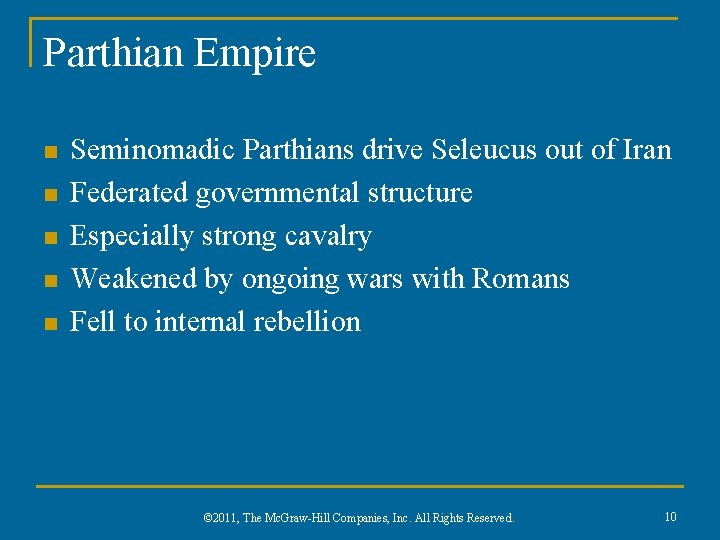 Parthian Empire

- Seminomadic Parthians drive Seleucus out of Iran
- Federated governmental structure
- Especially strong cavalry
- Weakened by ongoing wars with Romans
- Fell to internal rebellion

©2011, The McGraw-Hill Companies, Inc. All Rights Reserved.

10